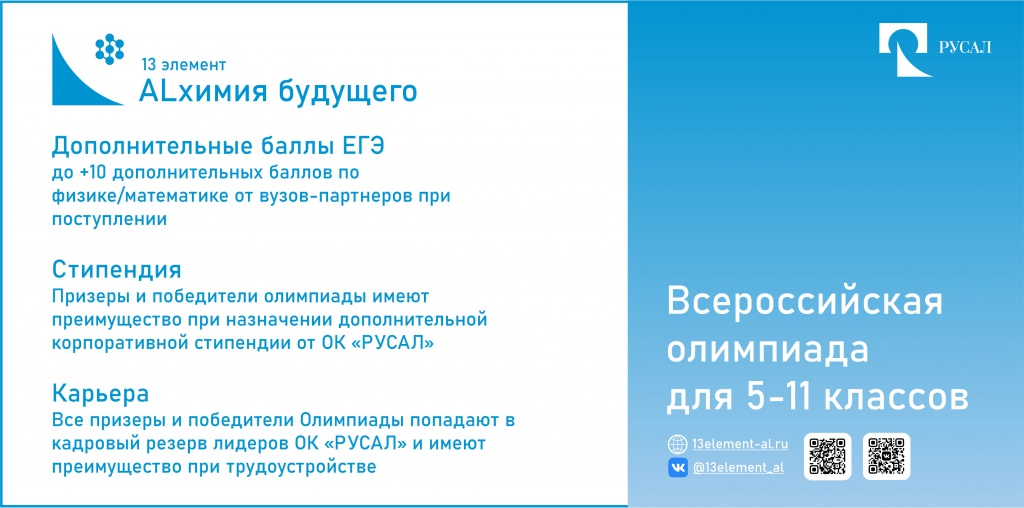 13 элемент
ALхимия будущего

Дополнительные баллы ЕГЭ
до +10 дополнительных баллов по физике/математике от вузов-партнеров при поступлении

Стипендия
Призеры и победители олимпиады имеют преимущество при назначении дополнительной корпоративной стипендии от ОК «РУСАЛ»

Карьера
Все призеры и победители Олимпиады попадают в кадровый резерв лидеров ОК «РУСАЛ» и имеют преимущество при трудоустройстве

РУСАЛ

Всероссийская олимпиада для 5-11 классов

13element-al.ru
@13element_al